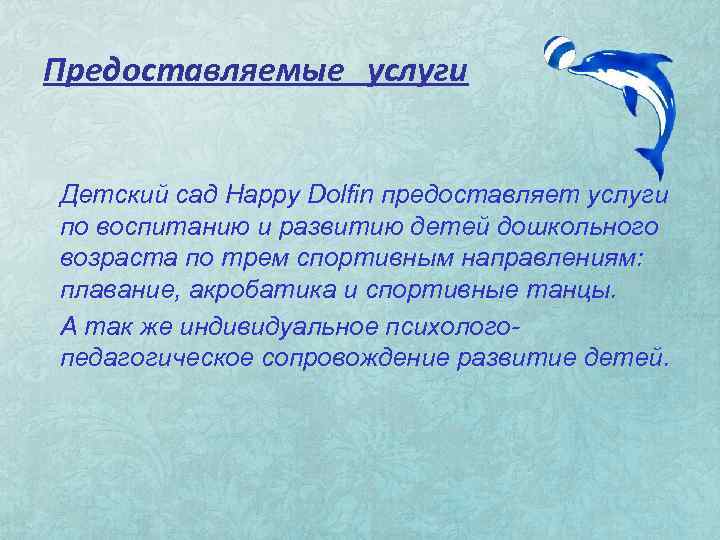 Предоставляемые услуги

Детский сад Happy Dolfin предоставляет услуги по воспитанию и развитию детей дошкольного возраста по трем спортивным направлениям: плавание, акробатика и спортивные танцы.

А так же индивидуальное психолого-педагогическое сопровождение развитие детей.